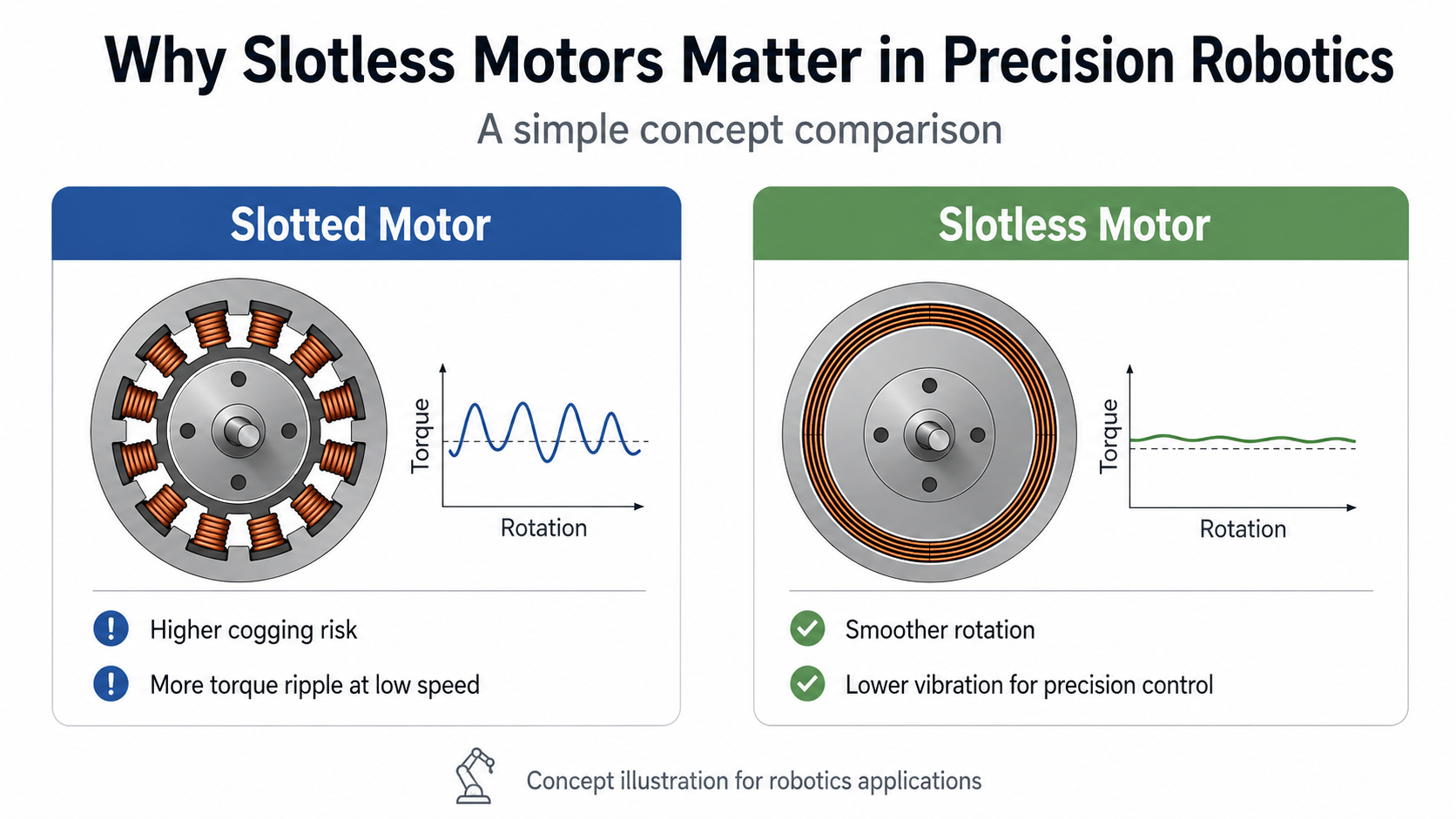 Why Slotless Motors Matter in Precision Robotics

A simple concept comparison

Slotted Motor

Torque

Rotation

Higher cogging risk

More torque ripple at low speed

Slotless Motor

Torque

Rotation

Smoother rotation

Lower vibration for precision control

Concept illustration for robotics applications